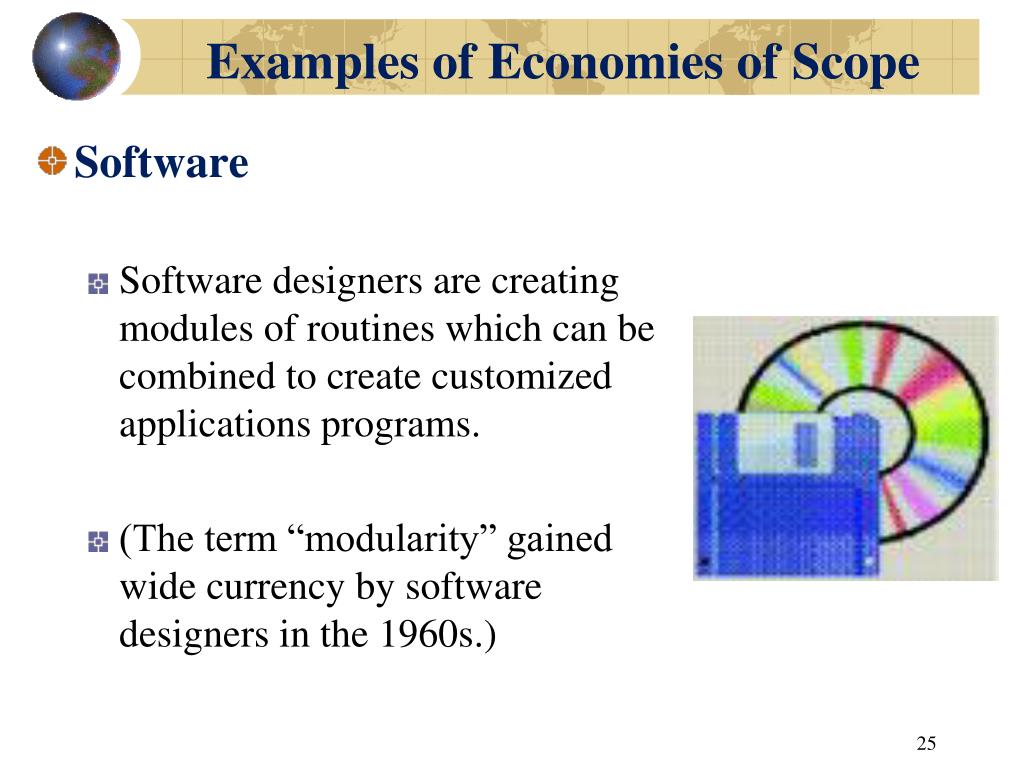 Examples of Economies of Scope

Software

Software designers are creating modules of routines which can be combined to create customized applications programs.

(The term “modularity” gained wide currency by software designers in the 1960s.)

25